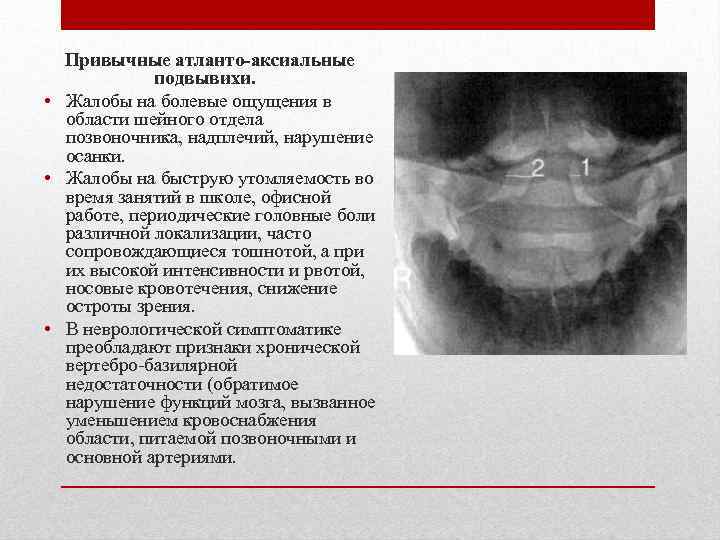 Привычные атланто-аксиальные подвывихи.

• Жалобы на болевые ощущения в области шейного отдела позвоночника, надплечий, нарушение осанки.
• Жалобы на быструю утомляемость во время занятий в школе, офисной работе, периодические головные боли различной локализации, часто сопровождающиеся тошнотой, а при их высокой интенсивности и рвотой, носовые кровотечения, снижение остроты зрения.
• В неврологической симптоматике преобладают признаки хронической вертебро-базилярной недостаточности (обратимое нарушение функций мозга, вызванное уменьшением кровоснабжения области, питаемой позвоночными и основной артериями.

2
1
R